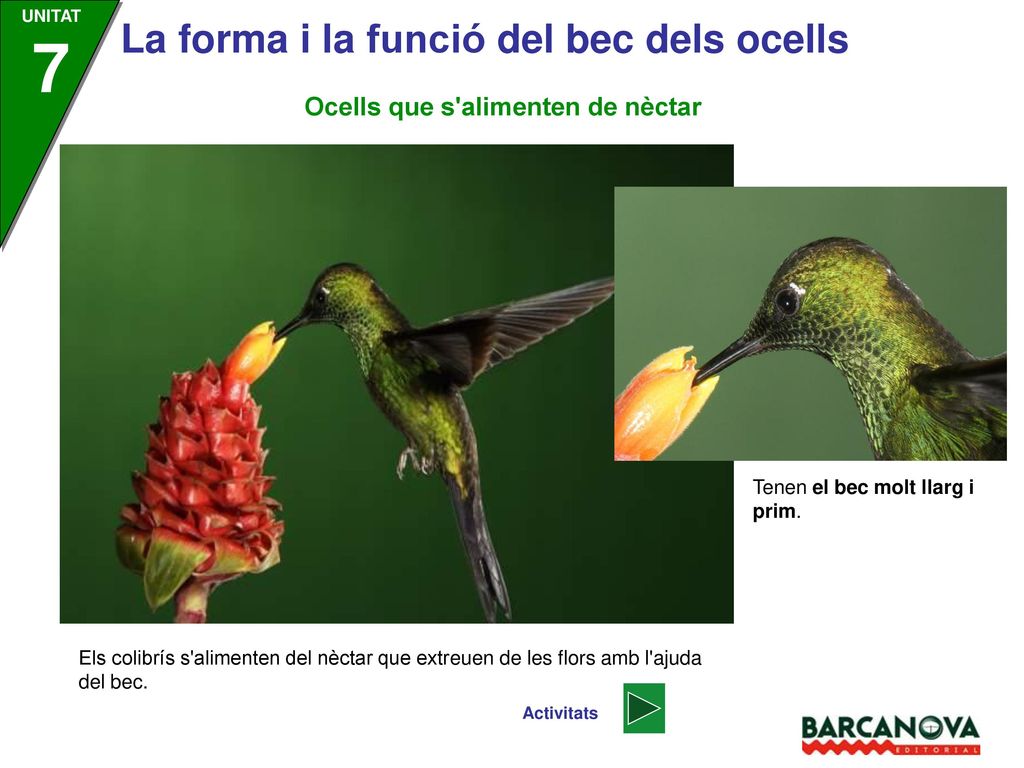 UNITAT
7

La forma i la funció del bec dels ocells

Ocells que s'alimenten de nèctar

Tenen el bec molt llarg i prim.

Els colibrís s'alimenten del nèctar que extreuen de les flors amb l'ajuda del bec.

Activitats

BARCANOVA
EDITORIAL